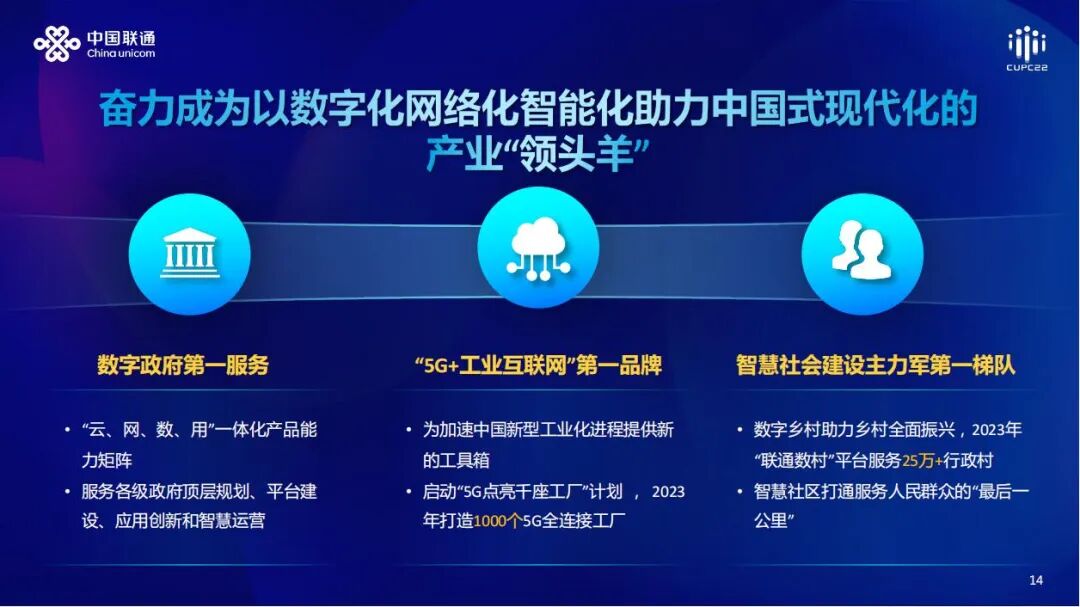 中国联通
China unicom

CUPC22

奋力成为以数字化网络化智能化助力中国式现代化的产业“领头羊”

数字政府第一服务

• “云、网、数、用”一体化产品能力矩阵
• 服务各级政府顶层规划、平台建设、应用创新和智慧运营

“5G+工业互联网”第一品牌

• 为加速中国新型工业化进程提供新的工具箱
• 启动“5G点亮千座工厂”计划 ， 2023年打造1000个5G全连接工厂

智慧社会建设主力军第一梯队

• 数字乡村助力乡村全面振兴，2023年“联通数村”平台服务25万+行政村
• 智慧社区打通服务人民群众的“最后一公里”

14